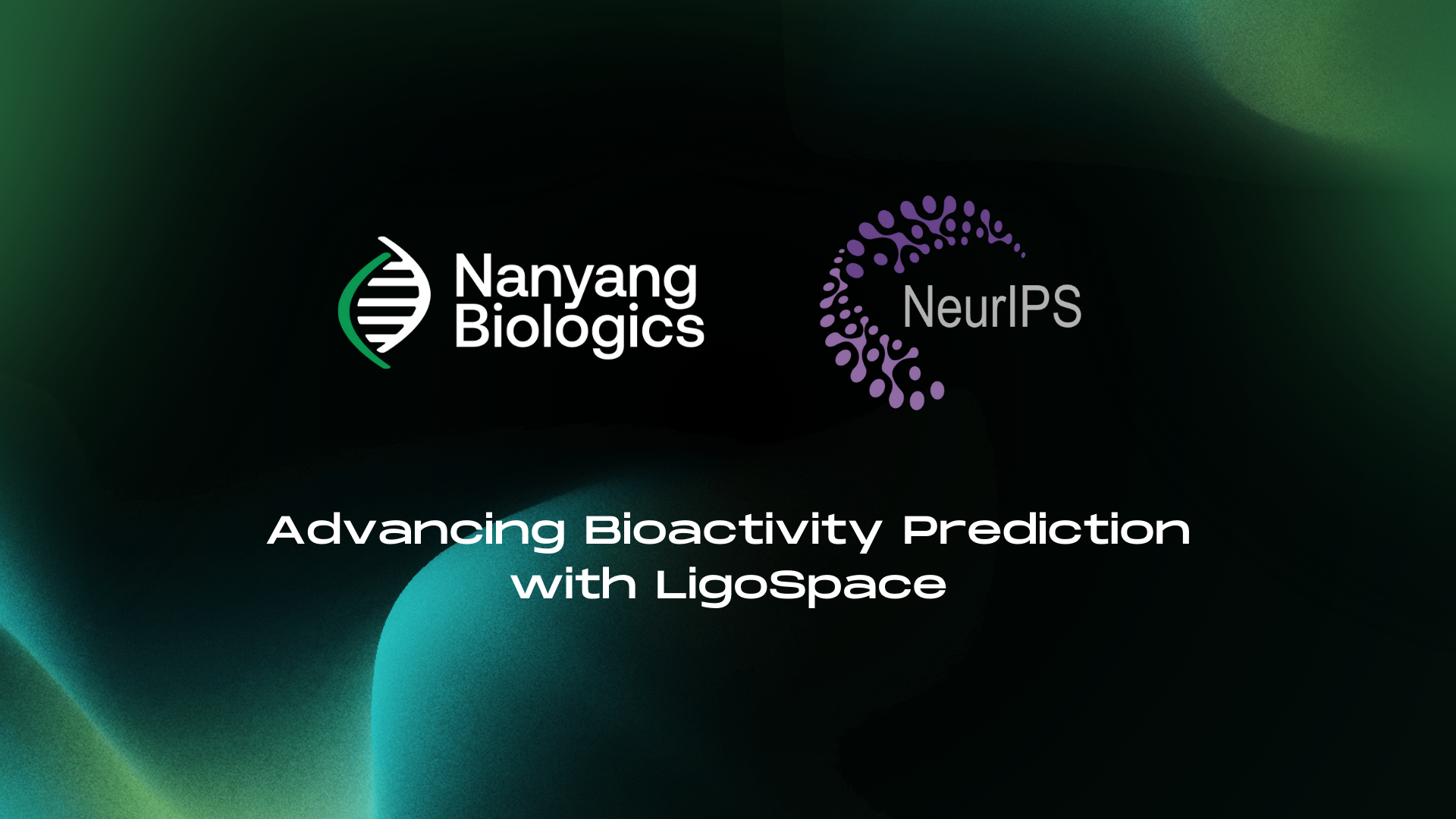 Nanyang Biologics

NeurIPS

Advancing Bioactivity Prediction with LigoSpace